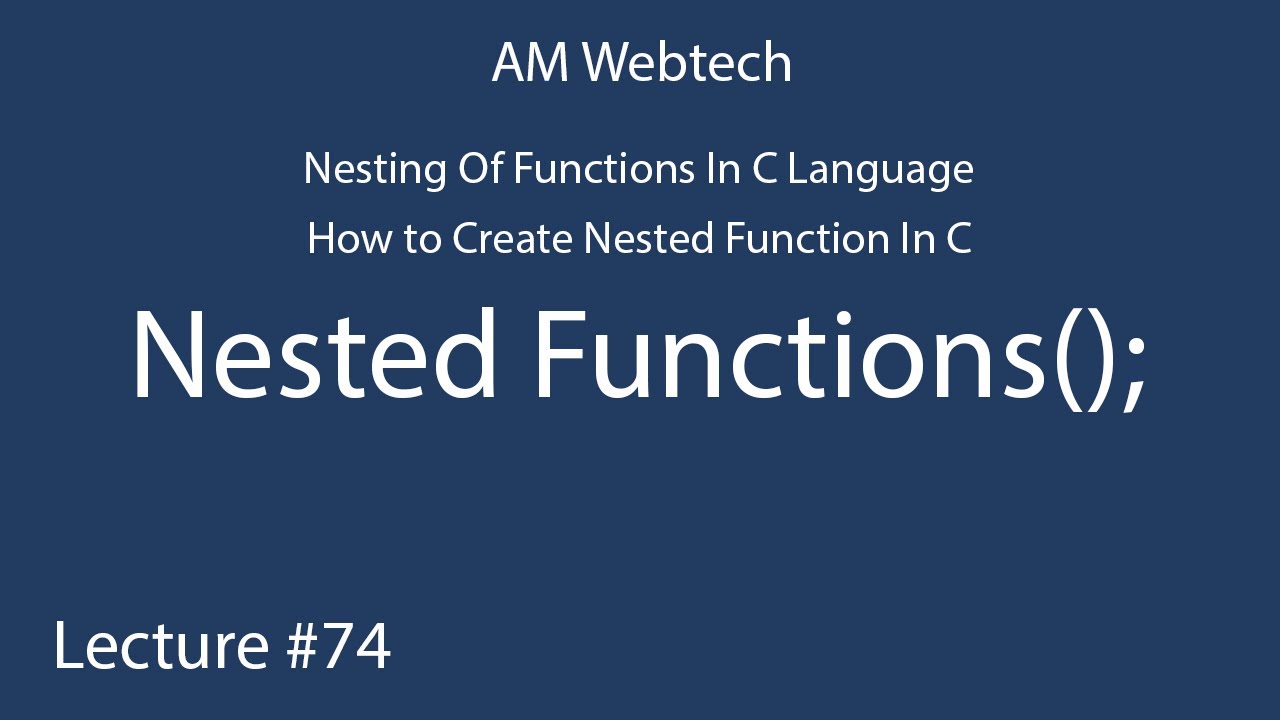 AM Webtech

Nesting Of Functions In C Language

How to Create Nested Function In C

Nested Functions();

Lecture #74